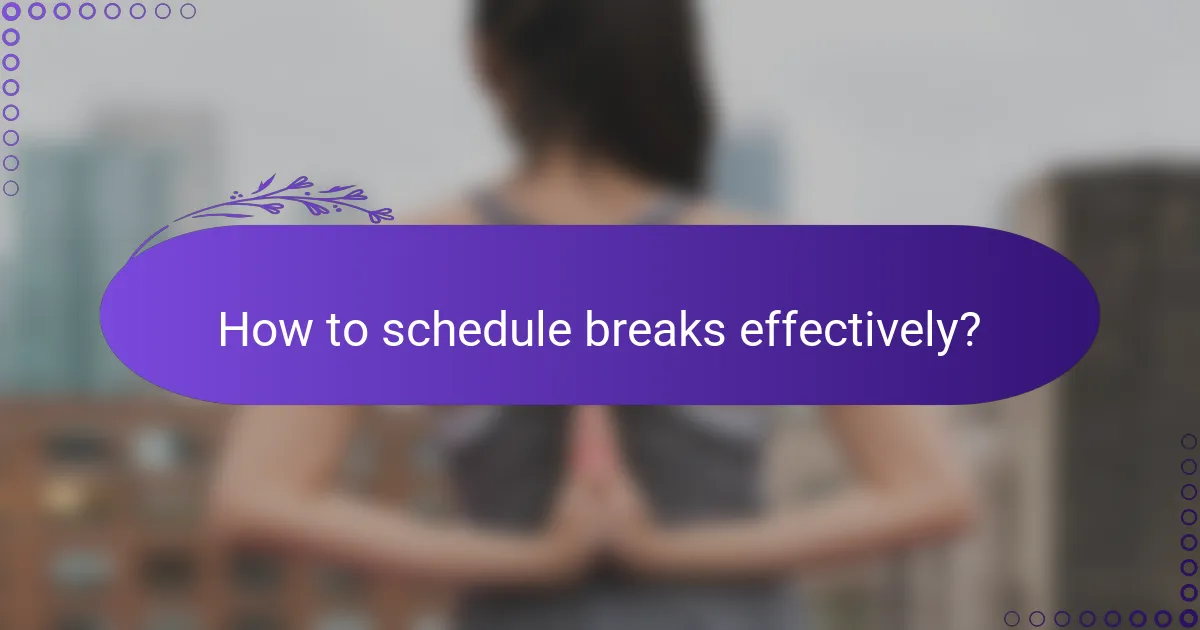 How to schedule breaks effectively?